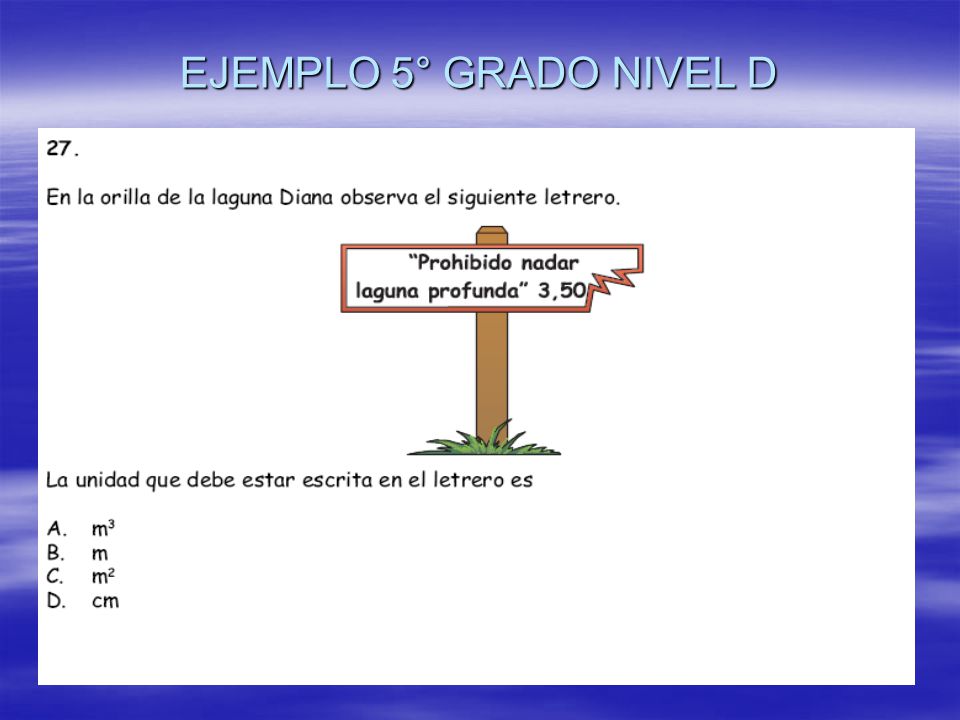 EJEMPLO 5° GRADO NIVEL D

27.

En la orilla de la laguna Diana observa el siguiente letrero.

"Prohibido nadar laguna profunda" 3,50

La unidad que debe estar escrita en el letrero es

A. $m^3$
B. m
C. $m^2$
D. cm